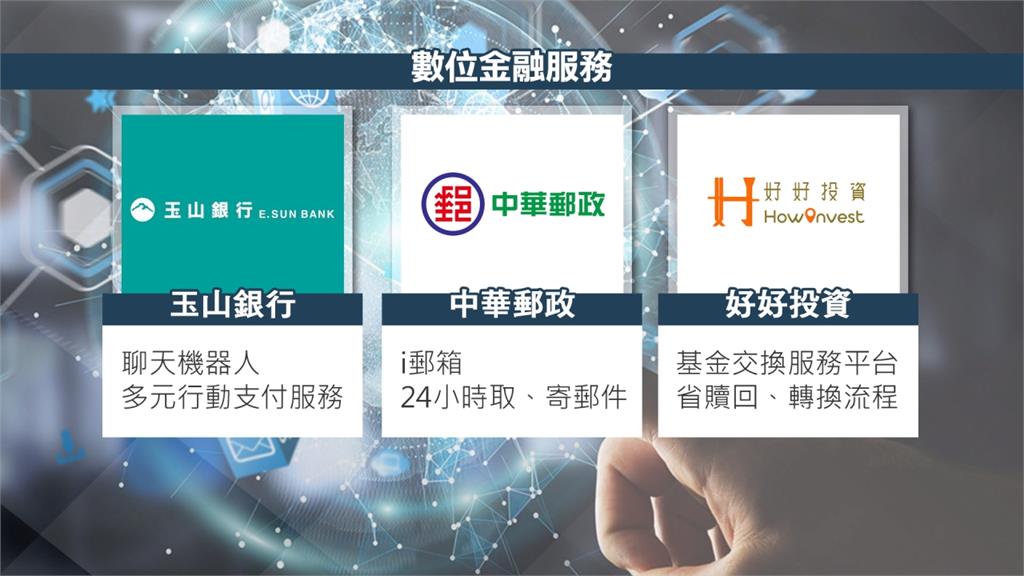 數位金融服務

玉山銀行 E.SUN BANK

玉山銀行

聊天機器人
多元行動支付服務

中華郵政

中華郵政

i郵箱
24小時取、寄郵件

好好投資
HowInvest

好好投資

基金交換服務平台
省贖回、轉換流程